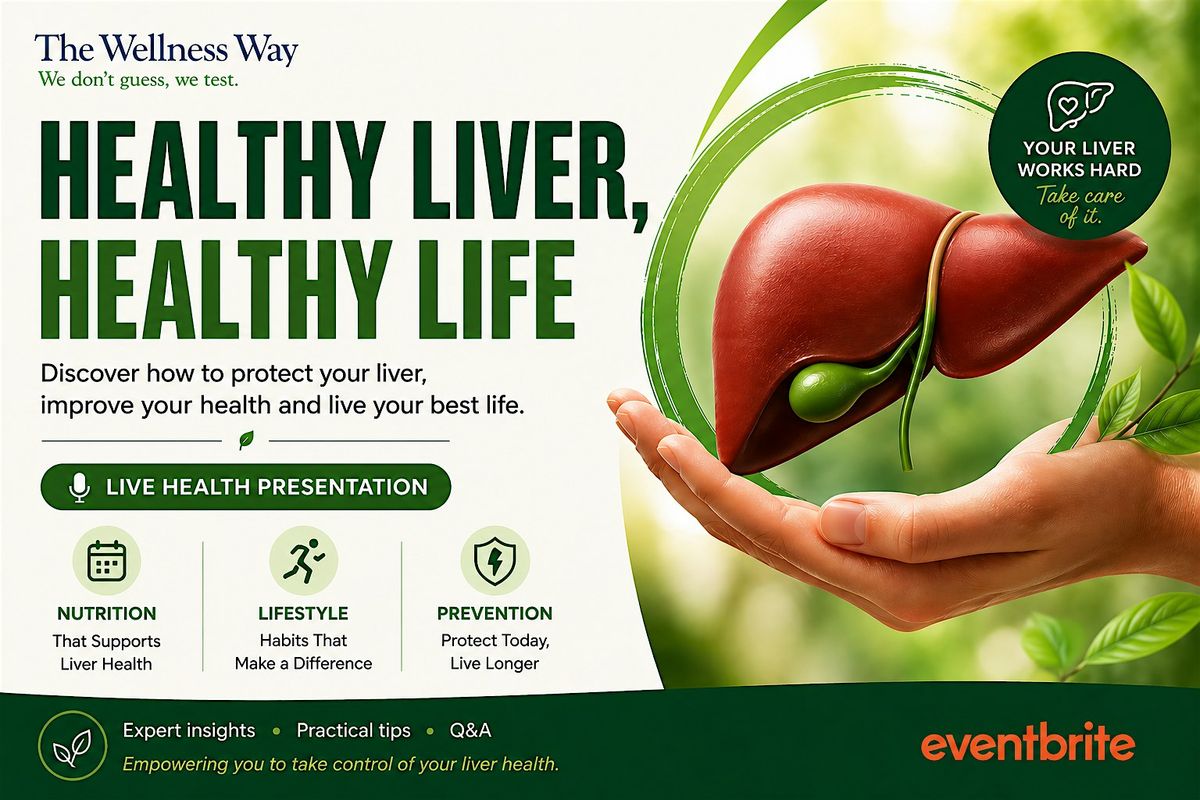 The Wellness Way
We don't guess, we test.

HEALTHY LIVER, HEALTHY LIFE

Discover how to protect your liver, improve your health and live your best life.

LIVE HEALTH PRESENTATION

NUTRITION
That Supports Liver Health

LIFESTYLE
Habits That Make a Difference

PREVENTION
Protect Today, Live Longer

YOUR LIVER WORKS HARD
Take care of it.

Expert insights • Practical tips • Q&A
Empowering you to take control of your liver health.

eventbrite